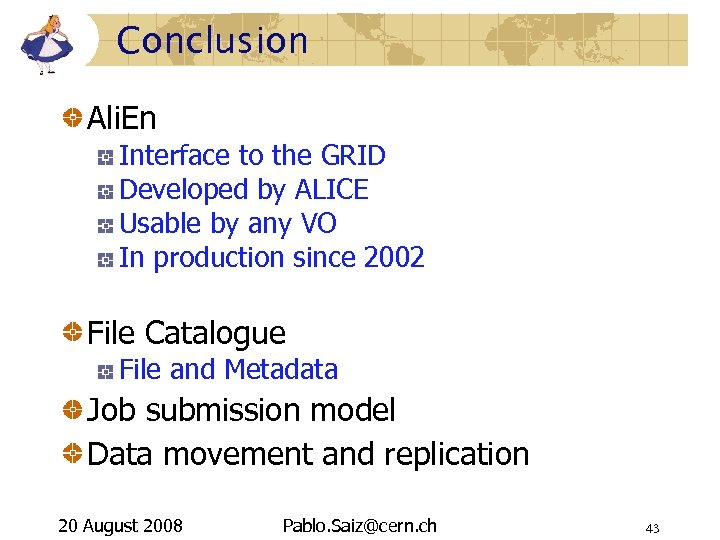 Conclusion

AliEn
Interface to the GRID
Developed by ALICE
Usable by any VO
In production since 2002

File Catalogue
File and Metadata
Job submission model
Data movement and replication

20 August 2008
Pablo.Saiz@cern.ch
43